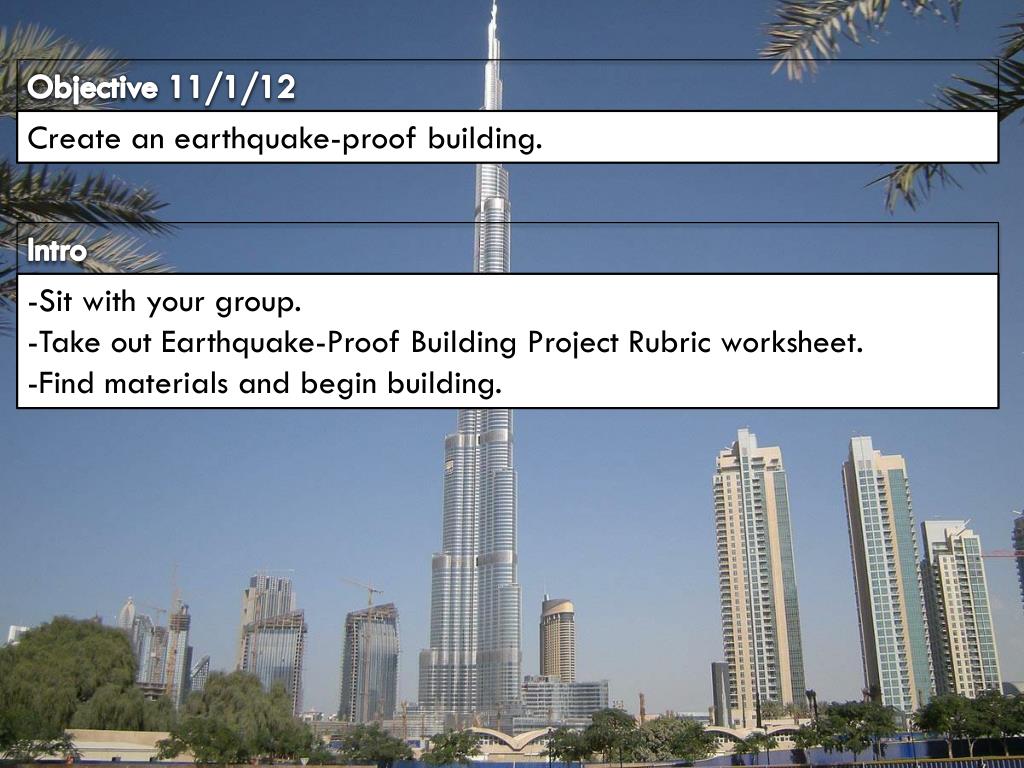 Objective 11/1/12

Create an earthquake-proof building.

Intro

-Sit with your group.
-Take out Earthquake-Proof Building Project Rubric worksheet.
-Find materials and begin building.